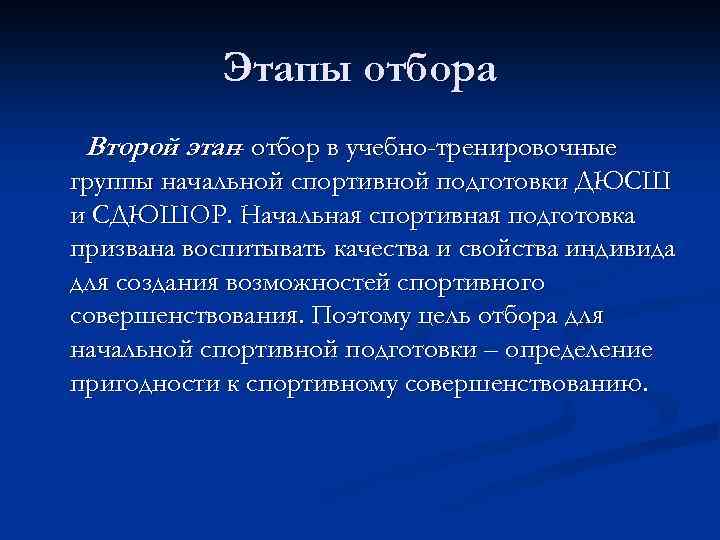 Этапы отбора

Второй этап- отбор в учебно-тренировочные группы начальной спортивной подготовки ДЮСШ и СДЮШОР. Начальная спортивная подготовка призвана воспитывать качества и свойства индивида для создания возможностей спортивного совершенствования. Поэтому цель отбора для начальной спортивной подготовки – определение пригодности к спортивному совершенствованию.